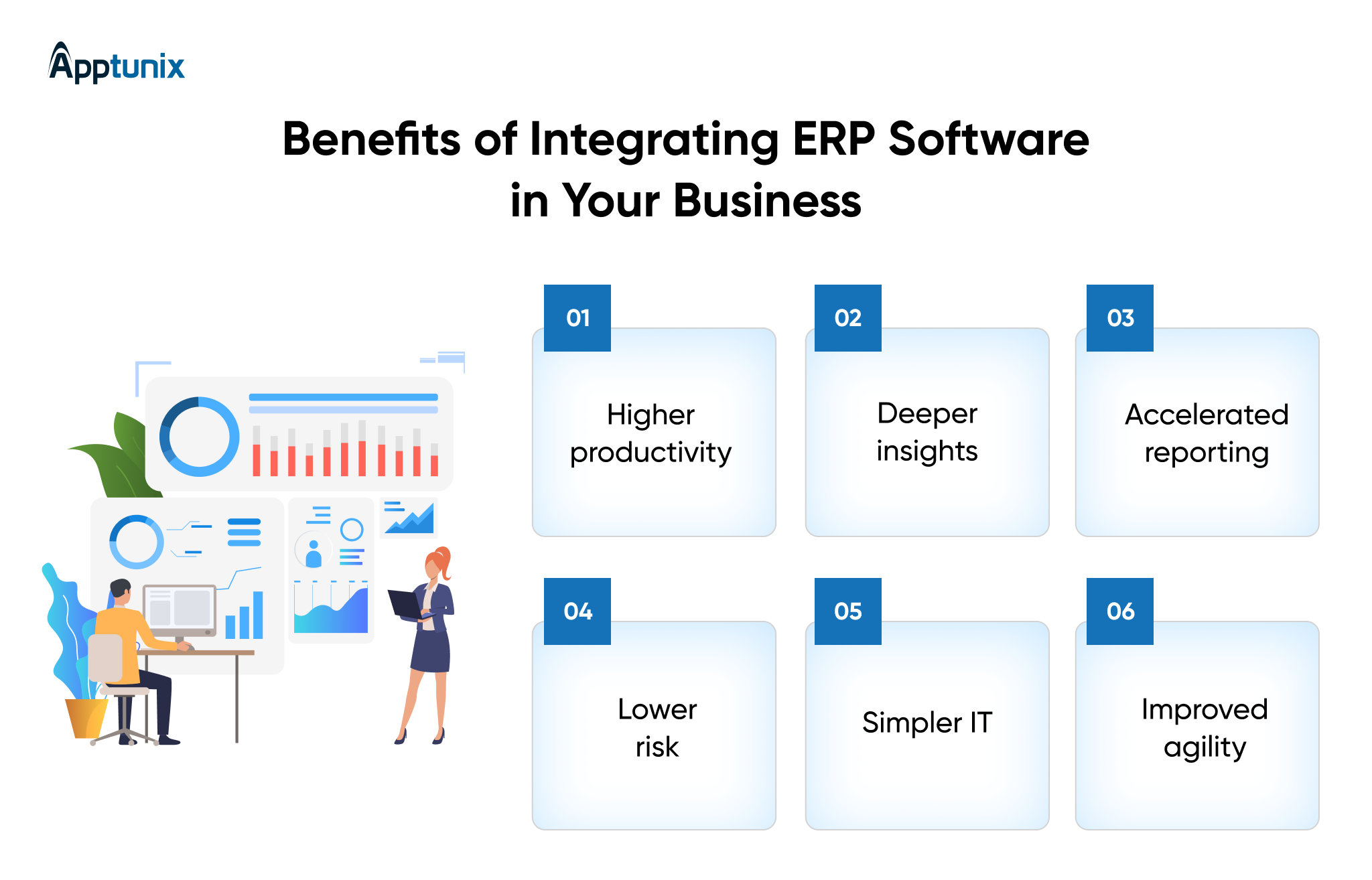 Apptunix

Benefits of Integrating ERP Software in Your Business

01

Higher productivity

02

Deeper insights

03

Accelerated reporting

04

Lower risk

05

Simpler IT

06

Improved agility